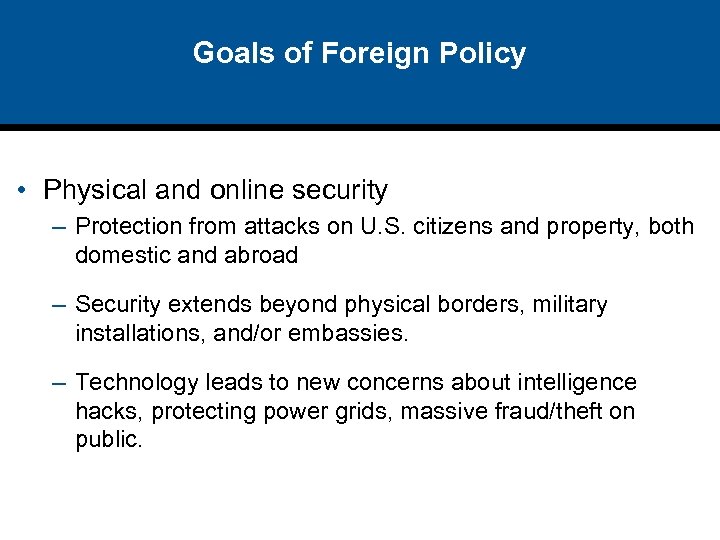 Goals of Foreign Policy

• Physical and online security

– Protection from attacks on U.S. citizens and property, both domestic and abroad

– Security extends beyond physical borders, military installations, and/or embassies.

– Technology leads to new concerns about intelligence hacks, protecting power grids, massive fraud/theft on public.